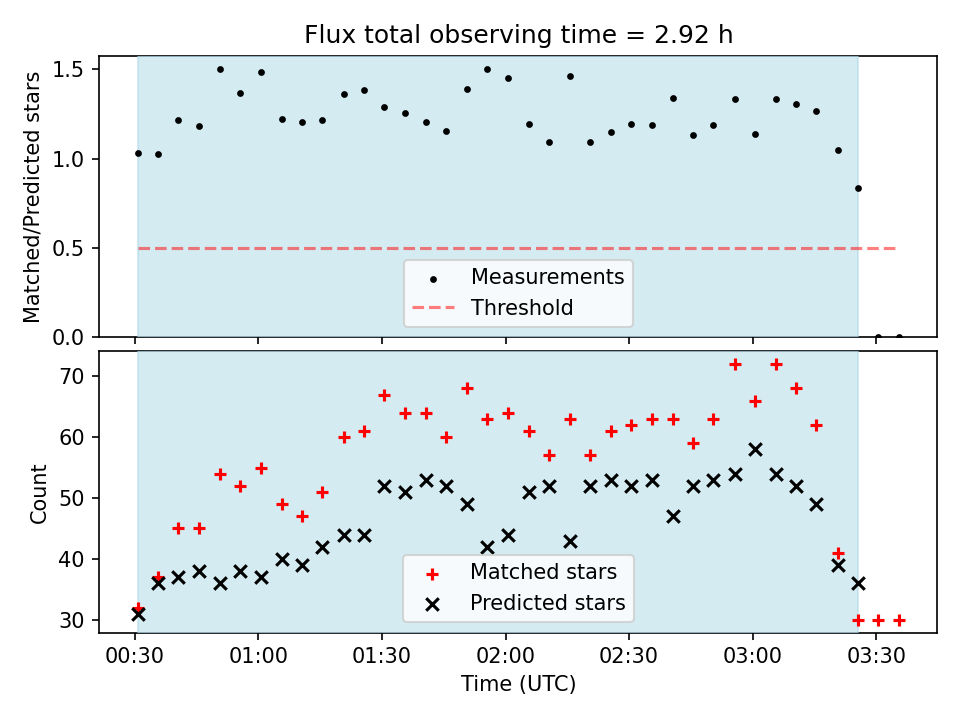 Flux total observing time = 2.92 h

Matched/Predicted stars

1.5
1.0
0.5
0.0

Measurements
Threshold

Count

70
60
50
40
30

Matched stars
Predicted stars

00:30
01:00
01:30
02:00
02:30
03:00
03:30

Time (UTC)